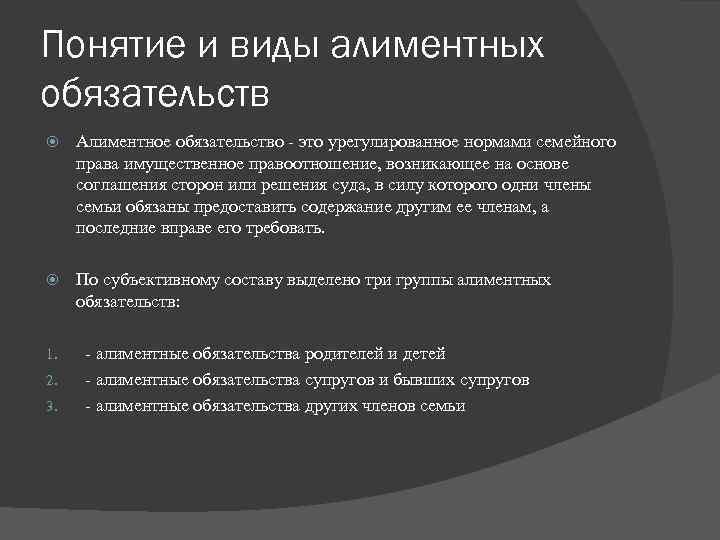 Понятие и виды алиментных обязательств

Алиментное обязательство - это урегулированное нормами семейного права имущественное правоотношение, возникающее на основе соглашения сторон или решения суда, в силу которого одни члены семьи обязаны предоставить содержание другим ее членам, а последние вправе его требовать.

По субъективному составу выделено три группы алиментных обязательств:

1. - алиментные обязательства родителей и детей
2. - алиментные обязательства супругов и бывших супругов
3. - алиментные обязательства других членов семьи